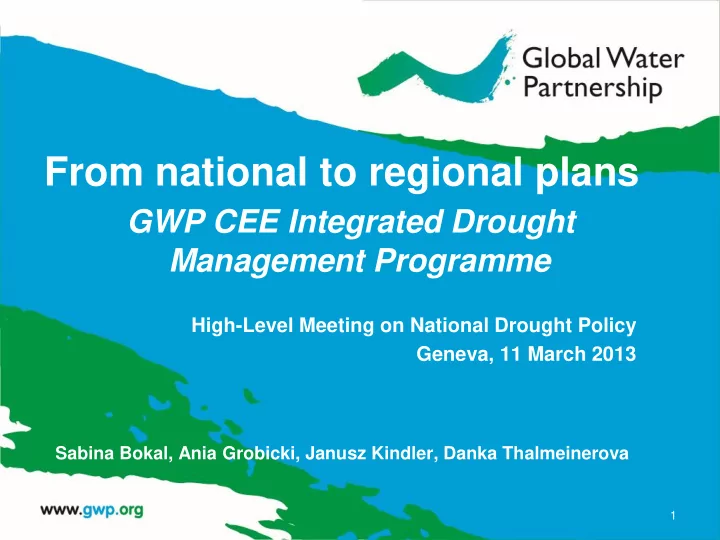 Global Water Partnership

From national to regional plans

GWP CEE Integrated Drought Management Programme

High-Level Meeting on National Drought Policy
Geneva, 11 March 2013

Sabina Bokal, Ania Grobicki, Janusz Kindler, Danka Thalmeinerova

www.gwp.org

1